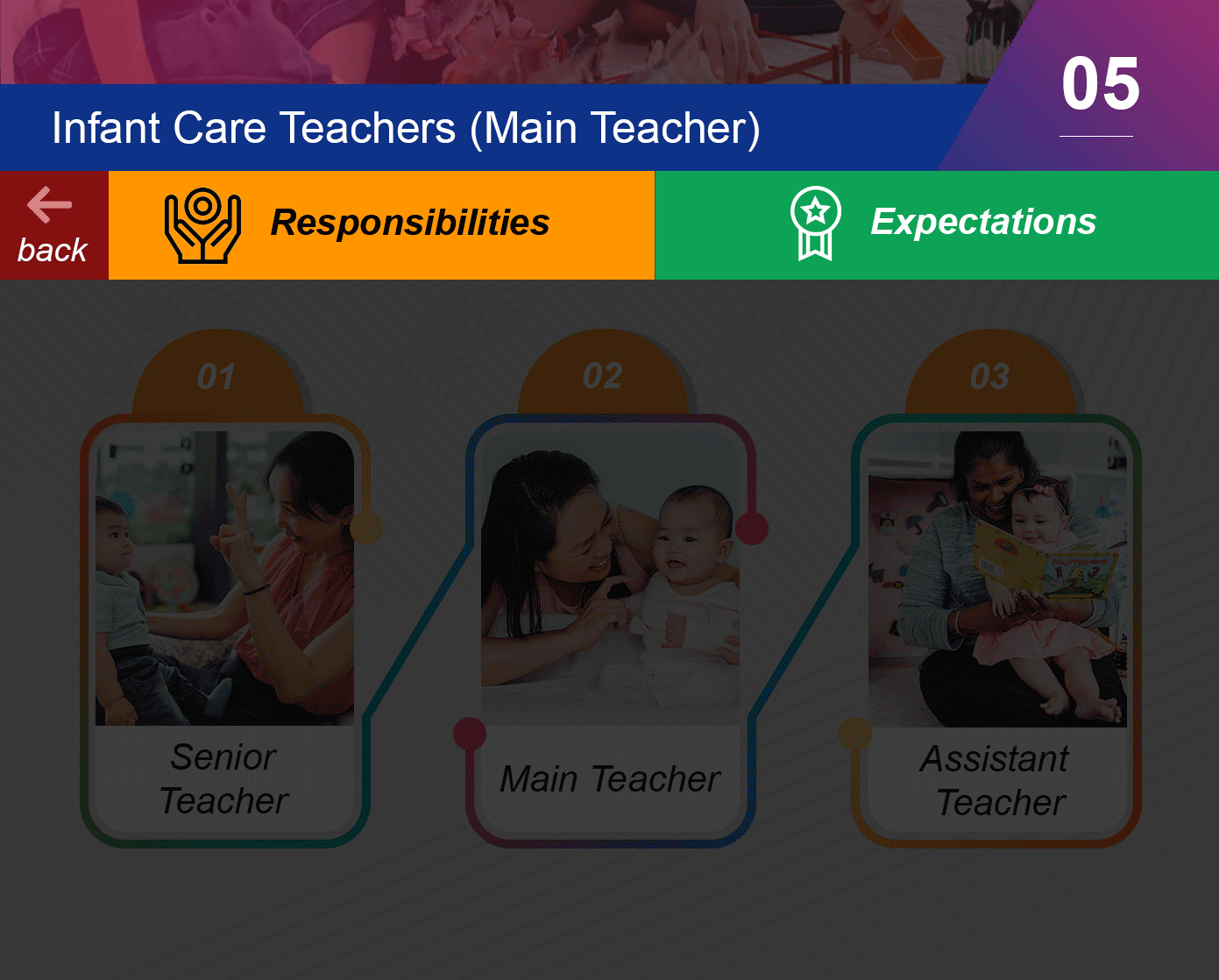 05

Infant Care Teachers (Main Teacher)

back

Responsibilities

Expectations

01

Senior Teacher

02

Main Teacher

03

Assistant Teacher